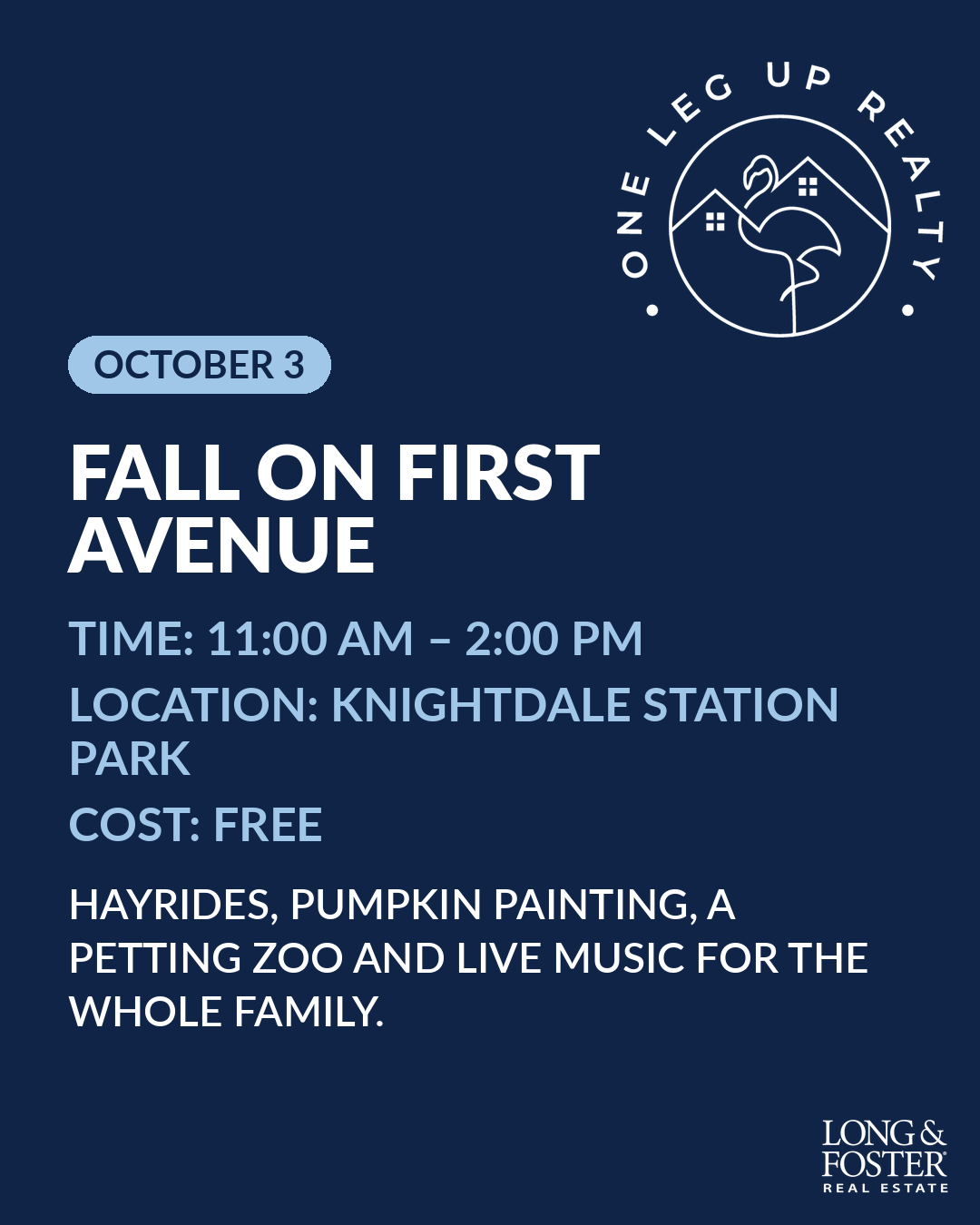 ONE LEG UP REALTY

OCTOBER 3

FALL ON FIRST AVENUE

TIME: 11:00 AM – 2:00 PM

LOCATION: KNIGHTDALE STATION PARK

COST: FREE

HAYRIDES, PUMPKIN PAINTING, A PETTING ZOO AND LIVE MUSIC FOR THE WHOLE FAMILY.

LONG & FOSTER REAL ESTATE